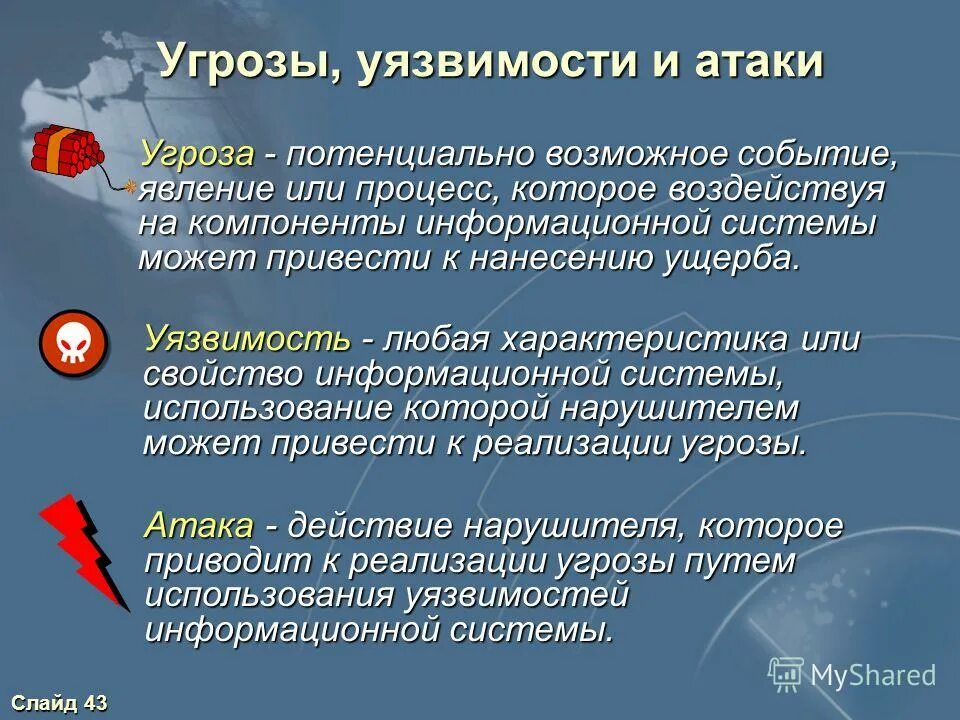 Угрозы, уязвимости и атаки

Угроза - потенциально возможное событие, явление или процесс, которое воздействуя на компоненты информационной системы может привести к нанесению ущерба.

Уязвимость - любая характеристика или свойство информационной системы, использование которой нарушителем может привести к реализации угрозы.

Атака - действие нарушителя, которое приводит к реализации угрозы путем использования уязвимостей информационной системы.

MyShared

Слайд 43